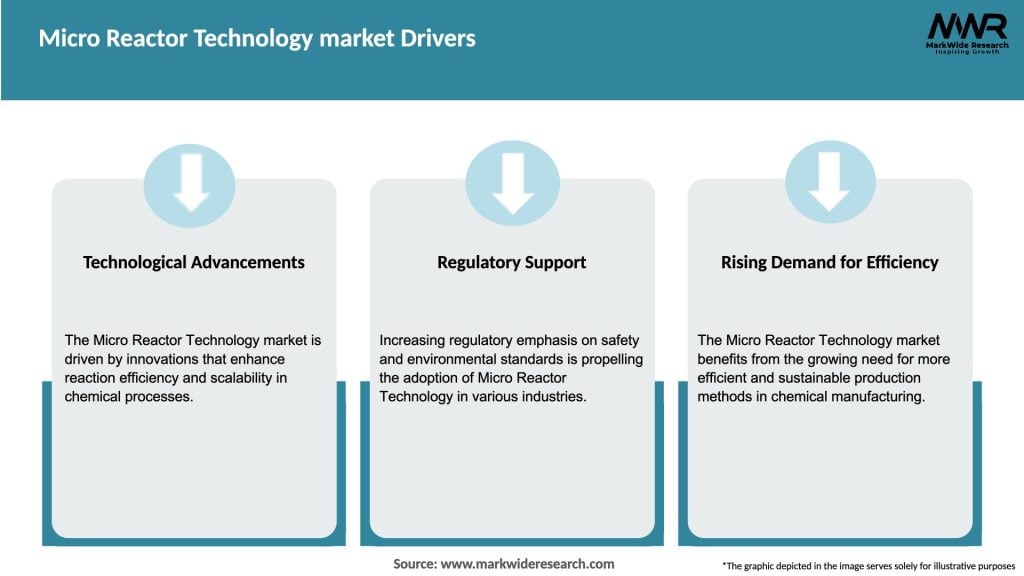 Micro Reactor Technology market Drivers

MWR
MarkWide Research
Inspiring Growth

Technological Advancements

The Micro Reactor Technology market is driven by innovations that enhance reaction efficiency and scalability in chemical processes.

Regulatory Support

Increasing regulatory emphasis on safety and environmental standards is propelling the adoption of Micro Reactor Technology in various industries.

Rising Demand for Efficiency

The Micro Reactor Technology market benefits from the growing need for more efficient and sustainable production methods in chemical manufacturing.

Source: www.markwideresearch.com

*The graphic depicted in the image serves solely for illustrative purposes